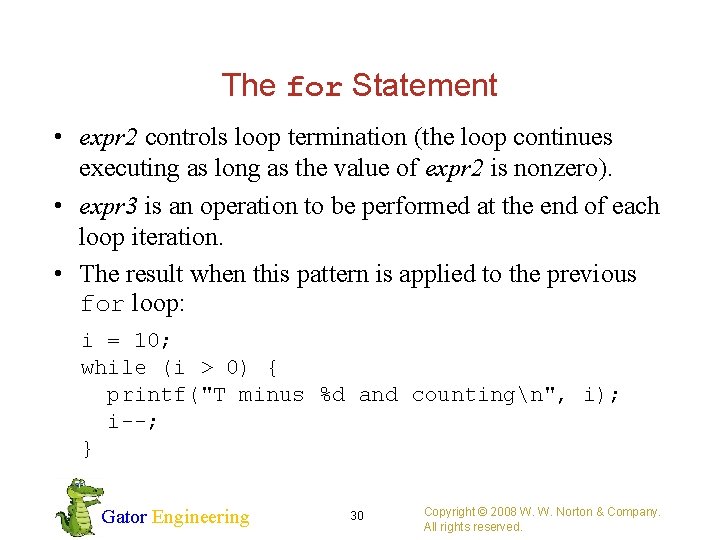 The for Statement

• expr2 controls loop termination (the loop continues executing as long as the value of expr2 is nonzero).

• expr3 is an operation to be performed at the end of each loop iteration.

• The result when this pattern is applied to the previous for loop:

i = 10;
while (i > 0) {
  printf("T minus %d and counting\n", i);
  i--;
}

Gator Engineering

30

Copyright © 2008 W. W. Norton & Company.
All rights reserved.